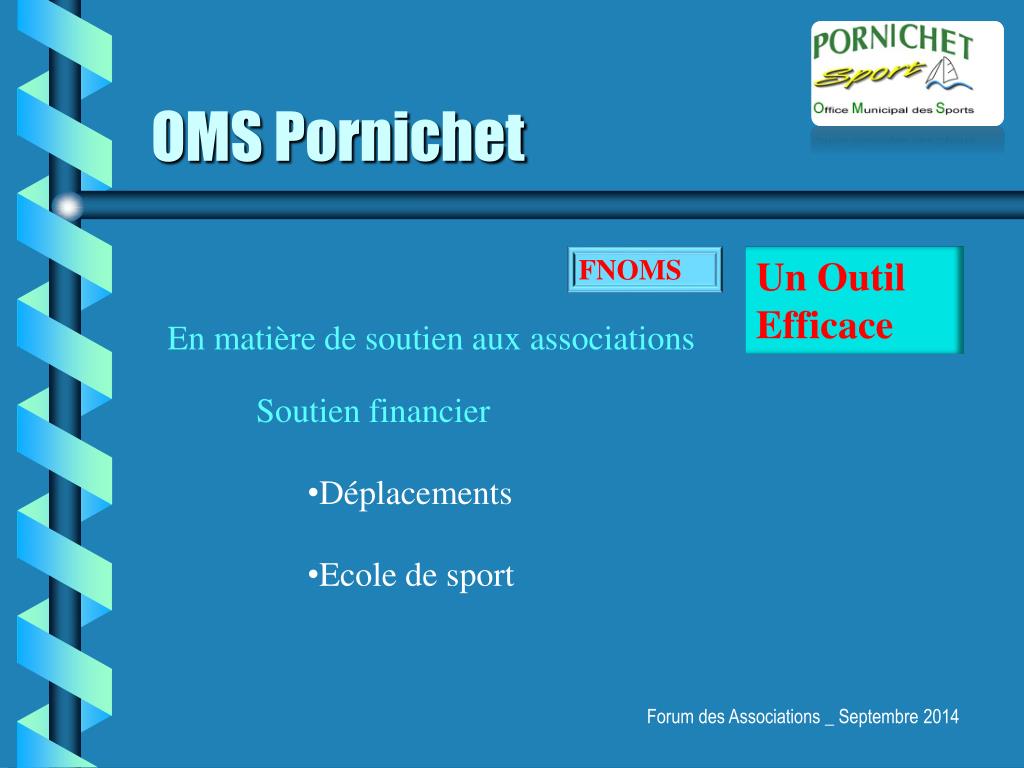 PORNICHET
Sport
Office Municipal des Sports

OMS Pornichet

FNOMS

Un Outil Efficace

En matière de soutien aux associations

Soutien financier

•Déplacements

•Ecole de sport

Forum des Associations _ Septembre 2014